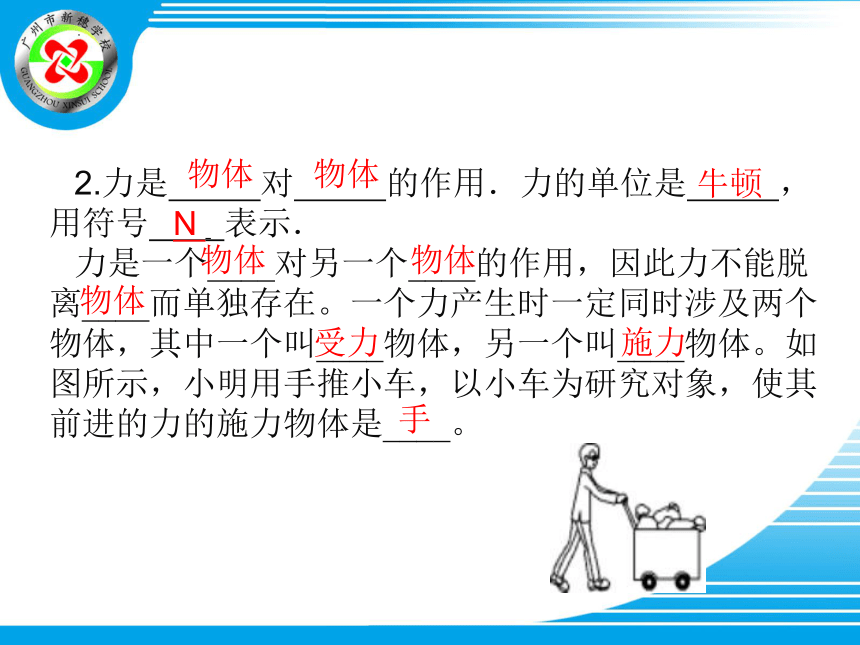 广州市新穗学校
GUANGZHOU XINSUI SCHOOL

2.力是物体对物体的作用．力的单位是牛顿，用符号N表示．

力是一个物体对另一个物体的作用，因此力不能脱离物体而单独存在。一个力产生时一定同时涉及两个物体，其中一个叫受力物体，另一个叫施力物体。如图所示，小明用手推小车，以小车为研究对象，使其前进的力的施力物体是手。